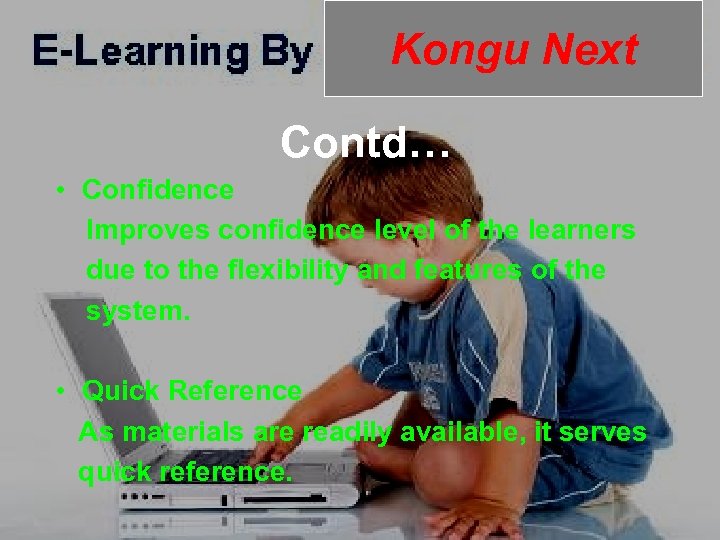 E-Learning By Kongu Next

Contd…

• Confidence
Improves confidence level of the learners due to the flexibility and features of the system.

• Quick Reference
As materials are readily available, it serves quick reference.